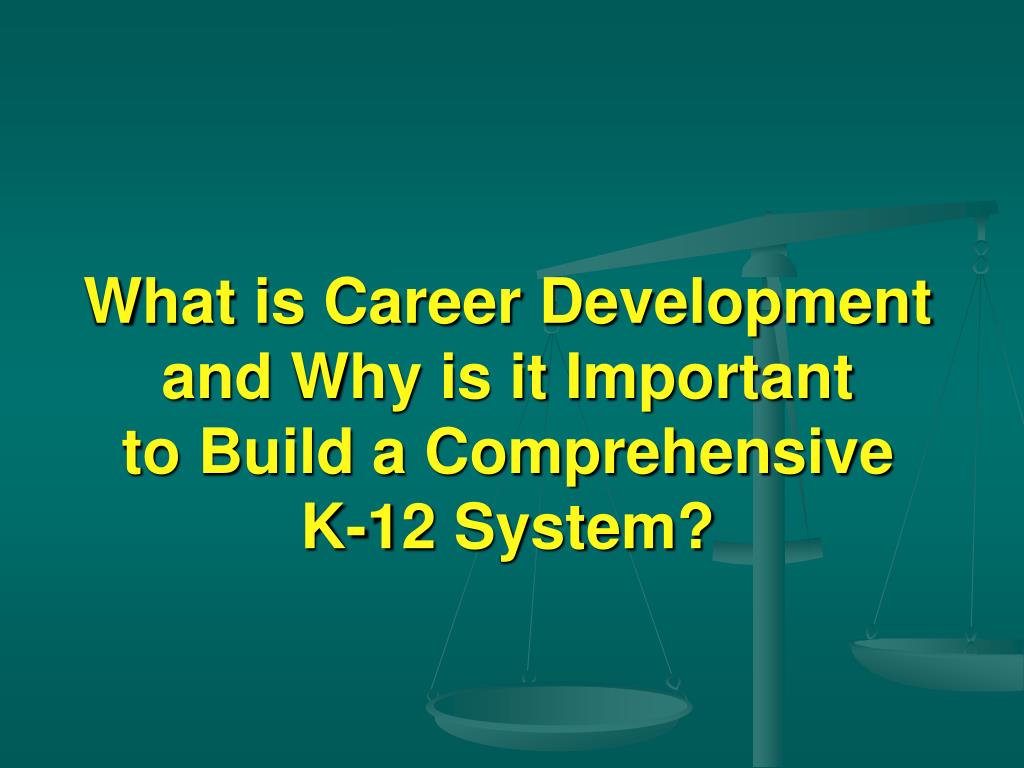 What is Career Development and Why is it Important to Build a Comprehensive K-12 System?